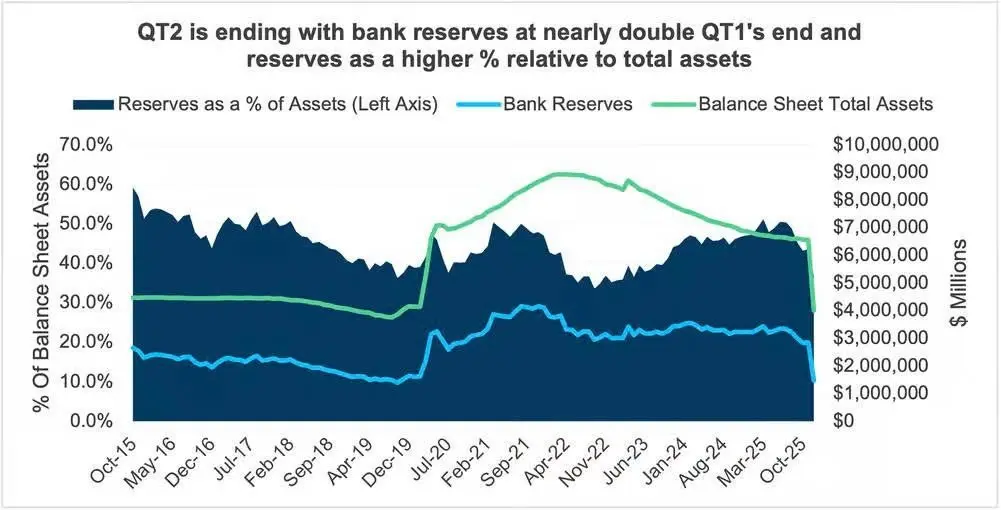 QT2 is ending with bank reserves at nearly double QT1's end and reserves as a higher % relative to total assets

Reserves as a % of Assets (Left Axis)
Bank Reserves
Balance Sheet Total Assets

% Of Balance Sheet Assets

70.0%
60.0%
50.0%
40.0%
30.0%
20.0%
10.0%
0.0%

$10,000,000
$9,000,000
$8,000,000
$7,000,000
$6,000,000
$5,000,000
$4,000,000
$3,000,000
$2,000,000
$1,000,000
$0

$ Millions

Oct-15
May-16
Dec-16
Jul-17
Feb-18
Sep-18
Apr-19
Dec-19
Jul-20
Feb-21
Sep-21
Apr-22
Nov-22
Jun-23
Jan-24
Aug-24
Mar-25
Oct-25